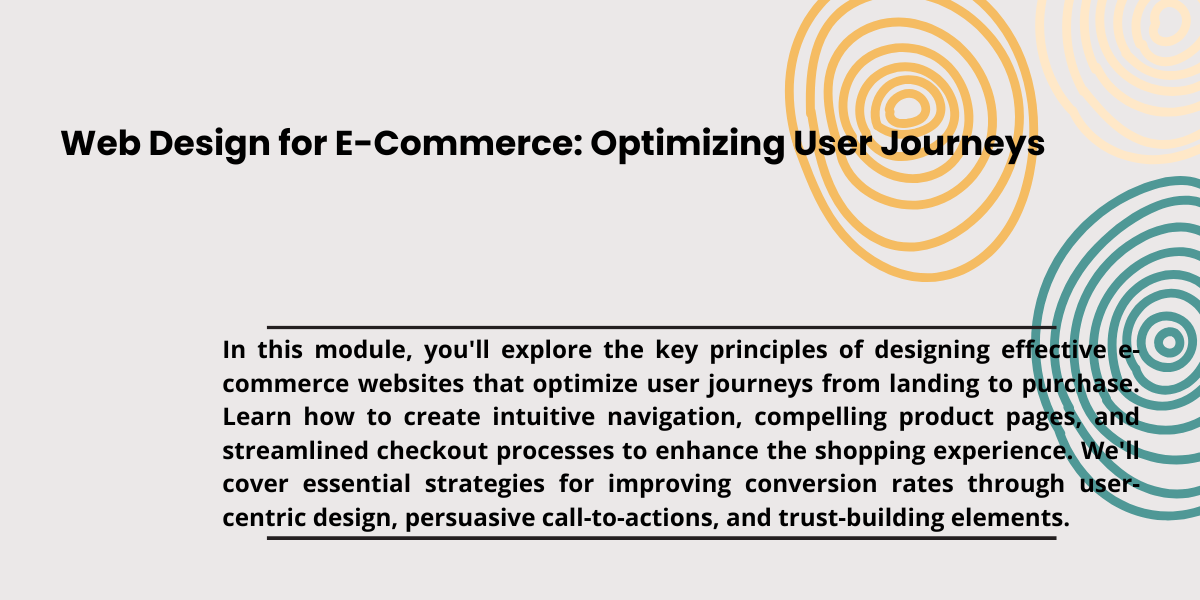 Web Design for E-Commerce: Optimizing User Journeys

In this module, you'll explore the key principles of designing effective e-commerce websites that optimize user journeys from landing to purchase. Learn how to create intuitive navigation, compelling product pages, and streamlined checkout processes to enhance the shopping experience. We'll cover essential strategies for improving conversion rates through user-centric design, persuasive call-to-actions, and trust-building elements.